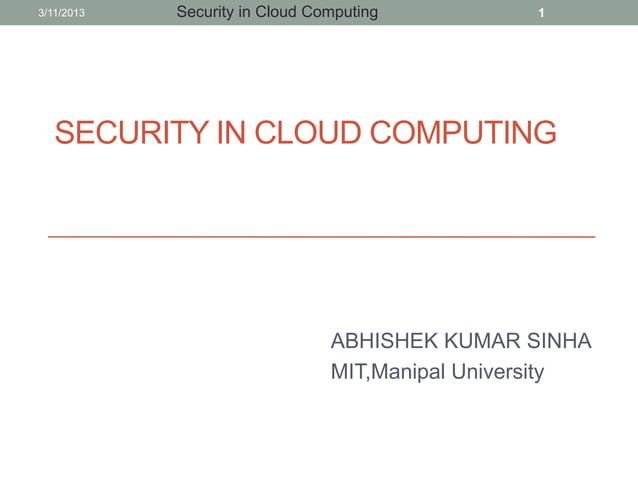 3/11/2013 Security in Cloud Computing 1

SECURITY IN CLOUD COMPUTING

ABHISHEK KUMAR SINHA
MIT,Manipal University